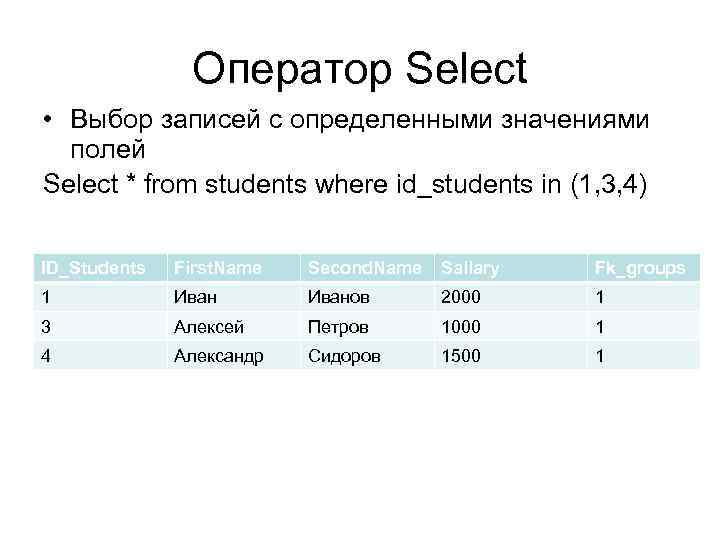 Оператор Select

• Выбор записей с определенными значениями полей

Select * from students where id_students in (1,3,4)

| ID_Students | FirstName | SecondName | Sallary | Fk_groups |
|---|---|---|---|---|
| 1 | Иван | Иванов | 2000 | 1 |
| 3 | Алексей | Петров | 1000 | 1 |
| 4 | Александр | Сидоров | 1500 | 1 |